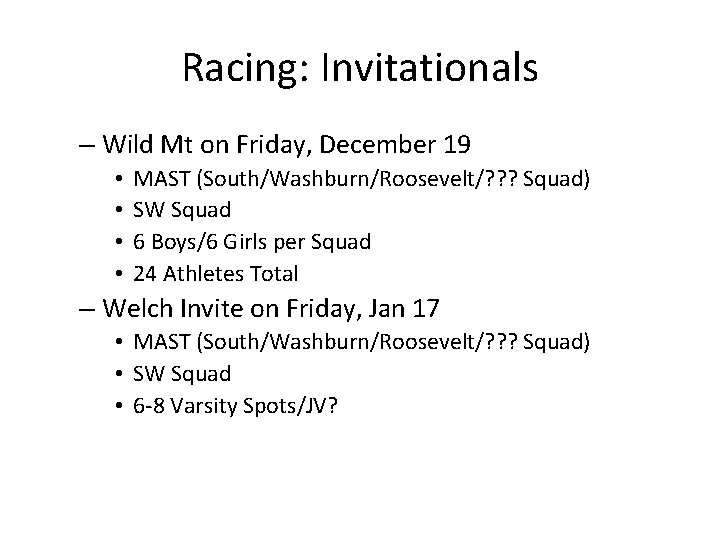 Racing: Invitationals

– Wild Mt on Friday, December 19
• MAST (South/Washburn/Roosevelt/??? Squad)
• SW Squad
• 6 Boys/6 Girls per Squad
• 24 Athletes Total

– Welch Invite on Friday, Jan 17
• MAST (South/Washburn/Roosevelt/??? Squad)
• SW Squad
• 6-8 Varsity Spots/JV?